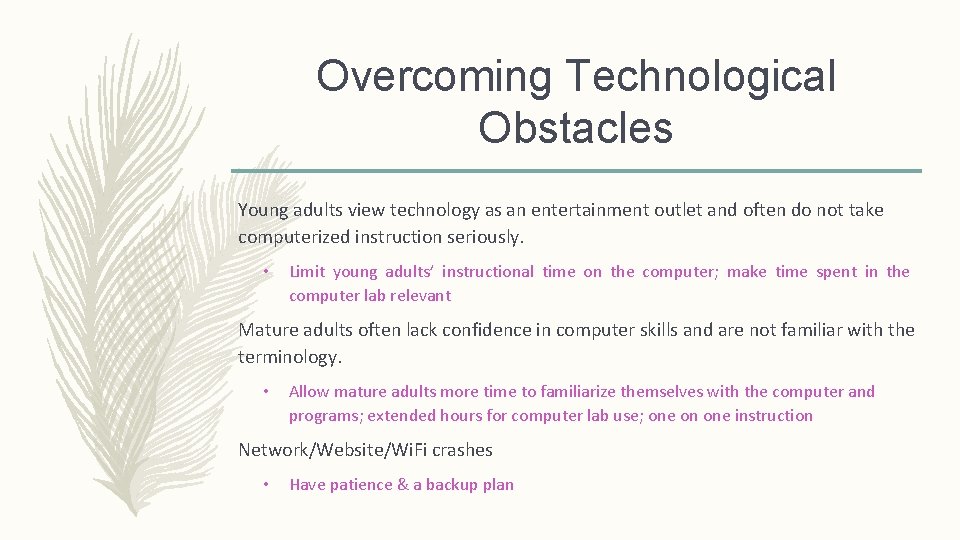 Overcoming Technological Obstacles

Young adults view technology as an entertainment outlet and often do not take computerized instruction seriously.

• Limit young adults' instructional time on the computer; make time spent in the computer lab relevant

Mature adults often lack confidence in computer skills and are not familiar with the terminology.

• Allow mature adults more time to familiarize themselves with the computer and programs; extended hours for computer lab use; one on one instruction

Network/Website/WiFi crashes

• Have patience & a backup plan